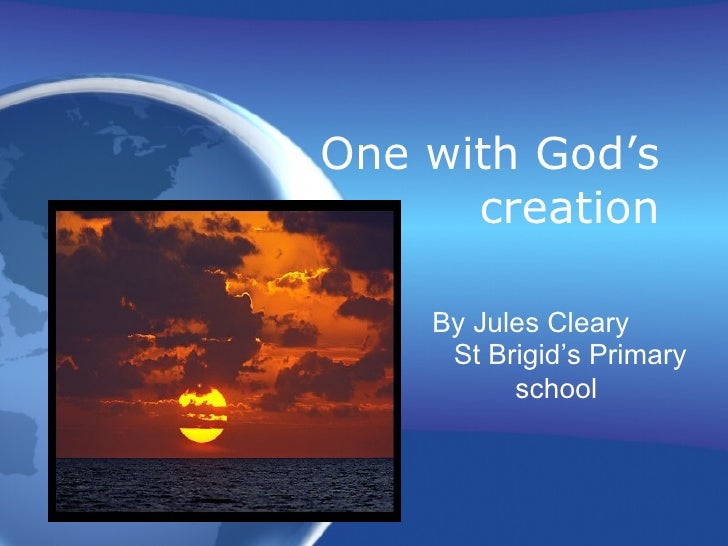 One with God’s creation

By Jules Cleary
St Brigid’s Primary school